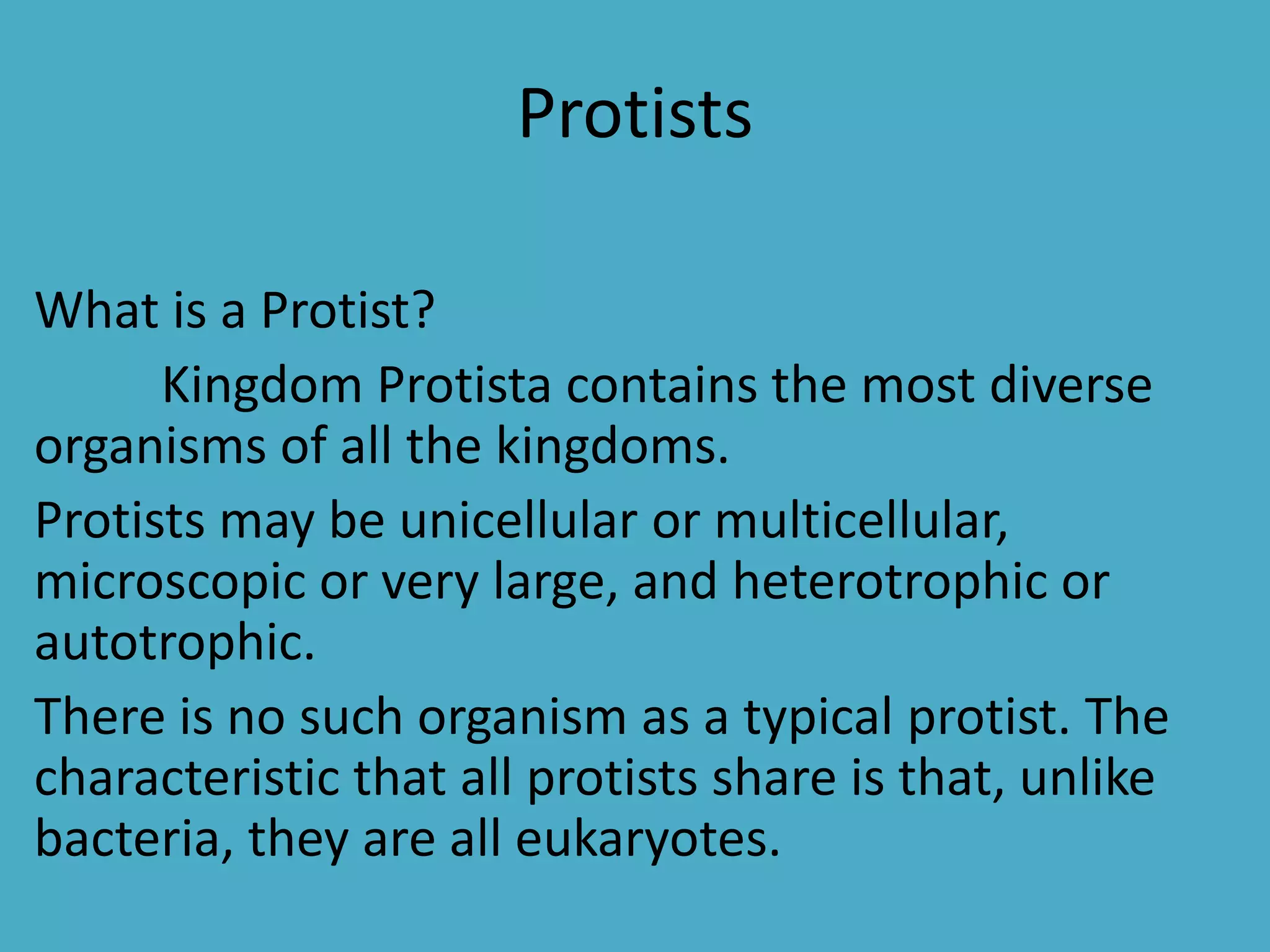 Protists

What is a Protist?

Kingdom Protista contains the most diverse organisms of all the kingdoms.

Protists may be unicellular or multicellular, microscopic or very large, and heterotrophic or autotrophic.

There is no such organism as a typical protist. The characteristic that all protists share is that, unlike bacteria, they are all eukaryotes.